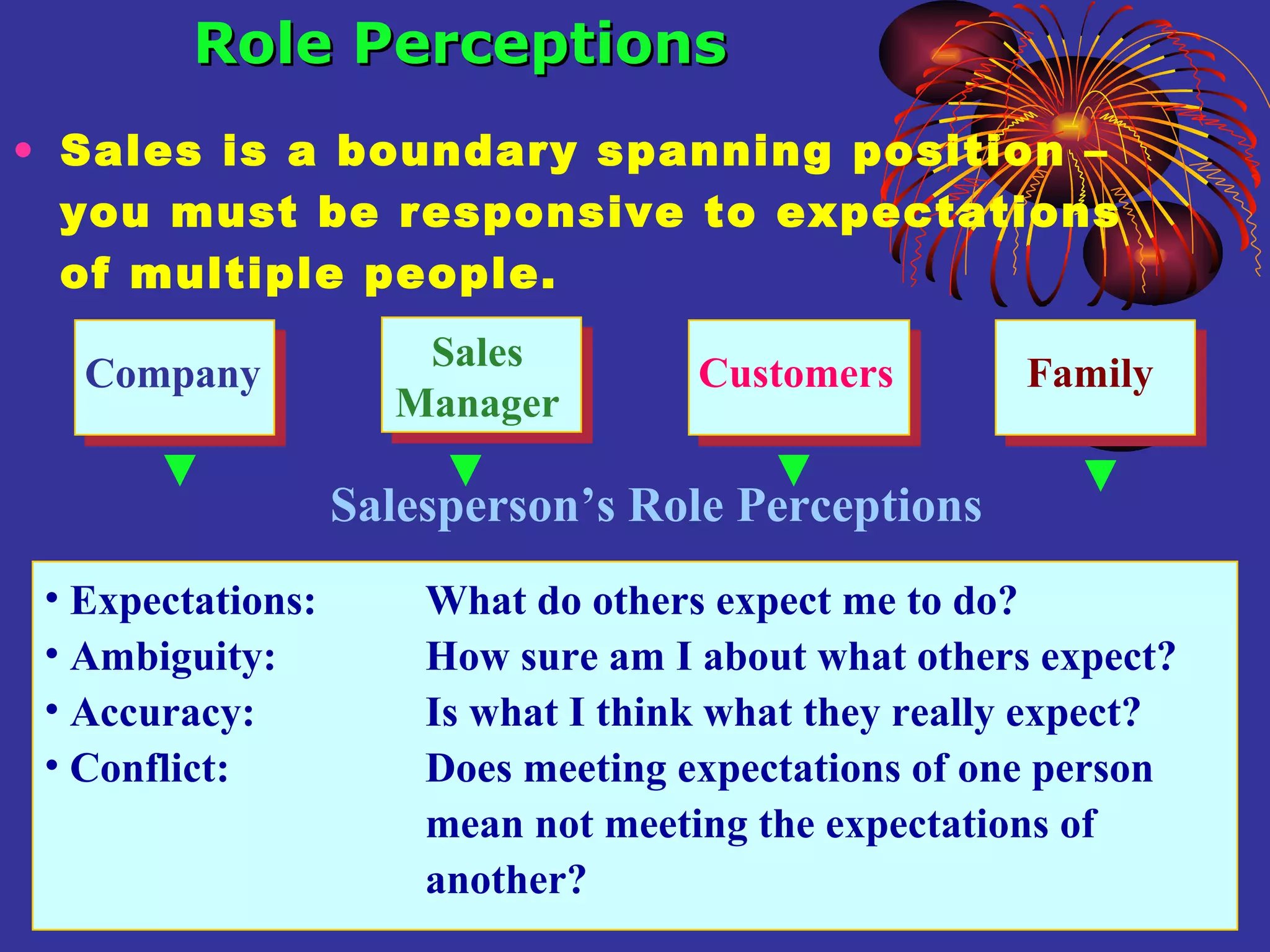 Role Perceptions

• Sales is a boundary spanning position – you must be responsive to expectations of multiple people.

Company

Sales Manager

Customers

Family

Salesperson’s Role Perceptions

• Expectations: What do others expect me to do?
• Ambiguity: How sure am I about what others expect?
• Accuracy: Is what I think what they really expect?
• Conflict: Does meeting expectations of one person mean not meeting the expectations of another?